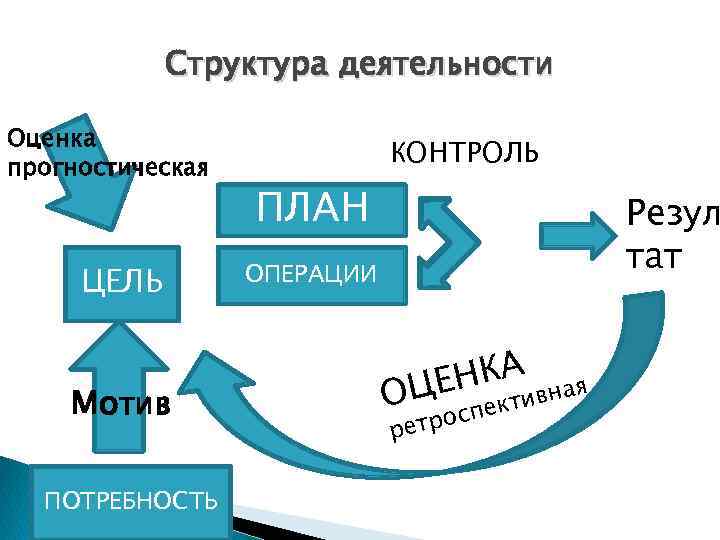 Структура деятельности

Оценка прогностическая

КОНТРОЛЬ

ПЛАН

ОПЕРАЦИИ

Резул тат

ЦЕЛЬ

Мотив

ОЦЕНКА ретроспективная

ПОТРЕБНОСТЬ